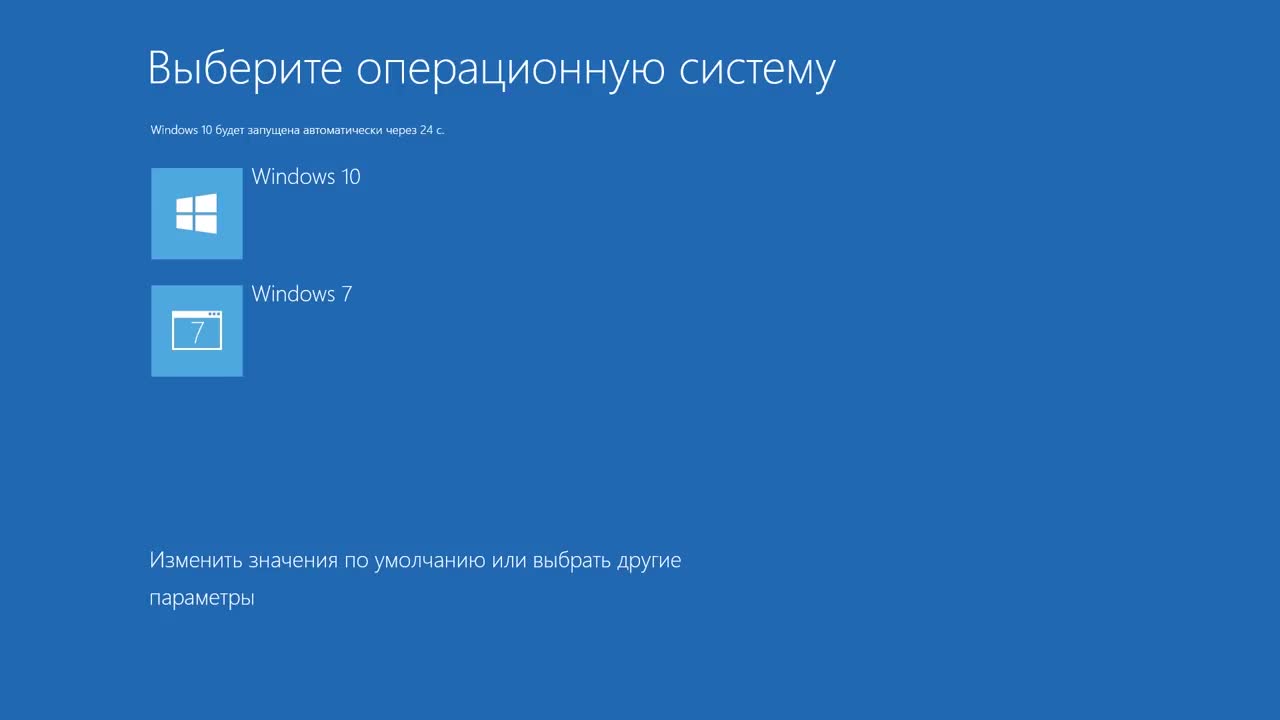 Выберите операционную систему

Windows 10 будет запущена автоматически через 24 с.

Windows 10

7

Windows 7

Изменить значения по умолчанию или выбрать другие параметры